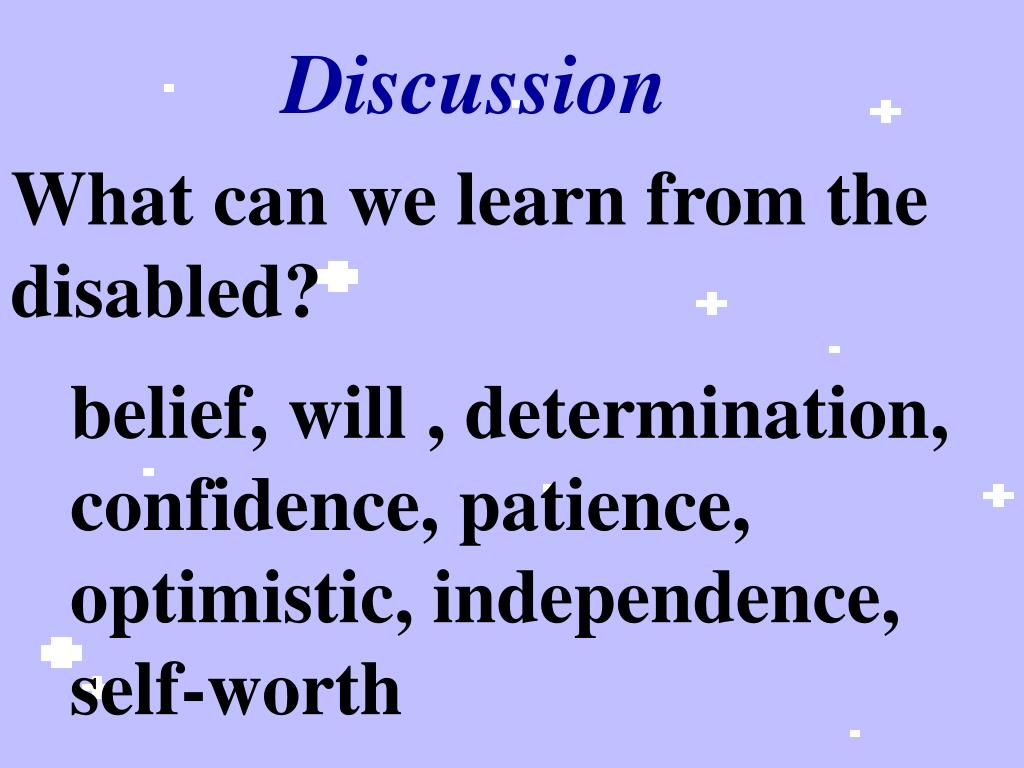 Discussion

What can we learn from the disabled?

belief, will , determination, confidence, patience, optimistic, independence, self-worth